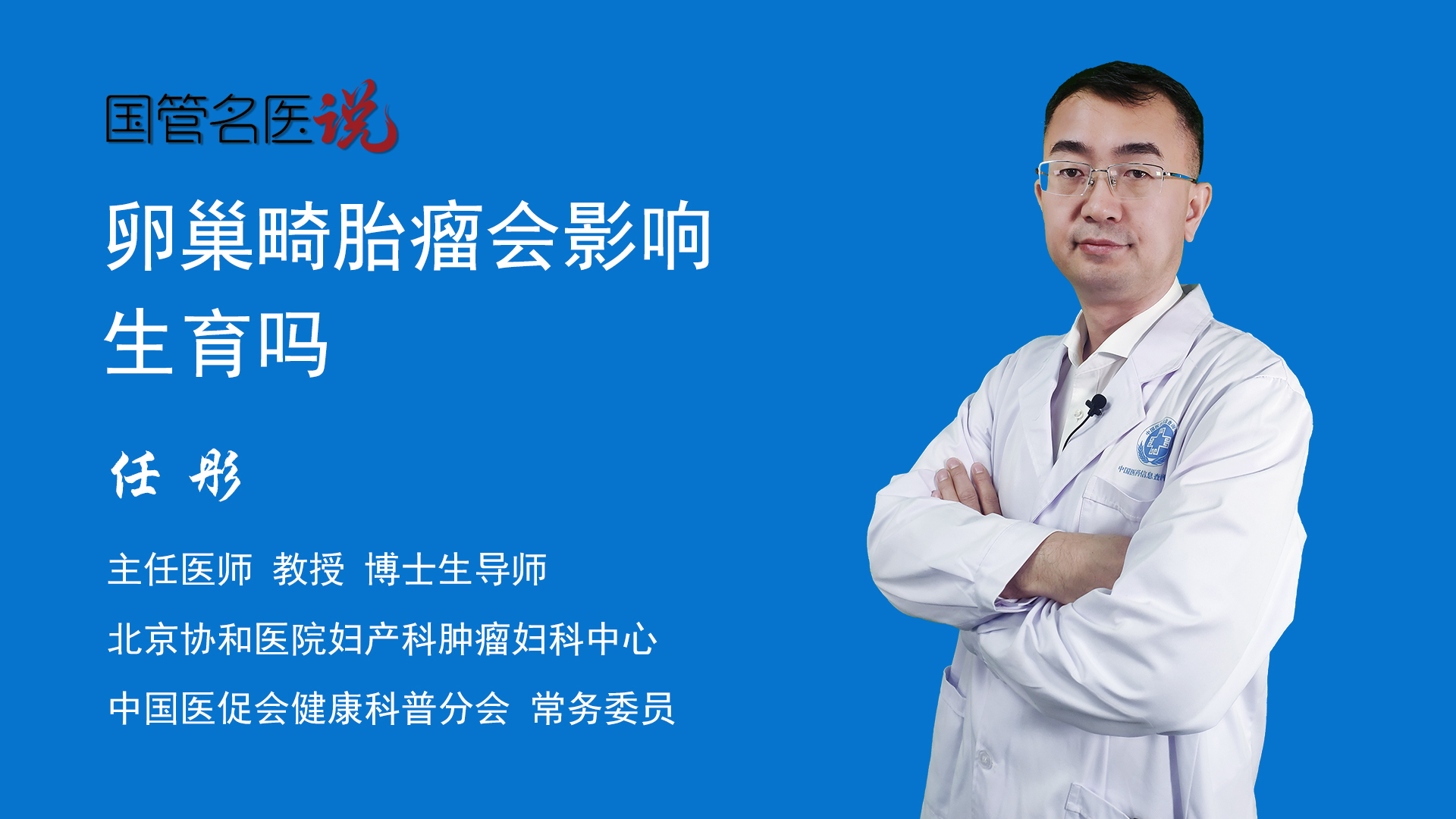 国管名医说

卵巢畸胎瘤会影响生育吗

任 彤

主任医师 教授 博士生导师

北京协和医院妇产科肿瘤妇科中心

中国医促会健康科普分会 常务委员

中国医药信息查询